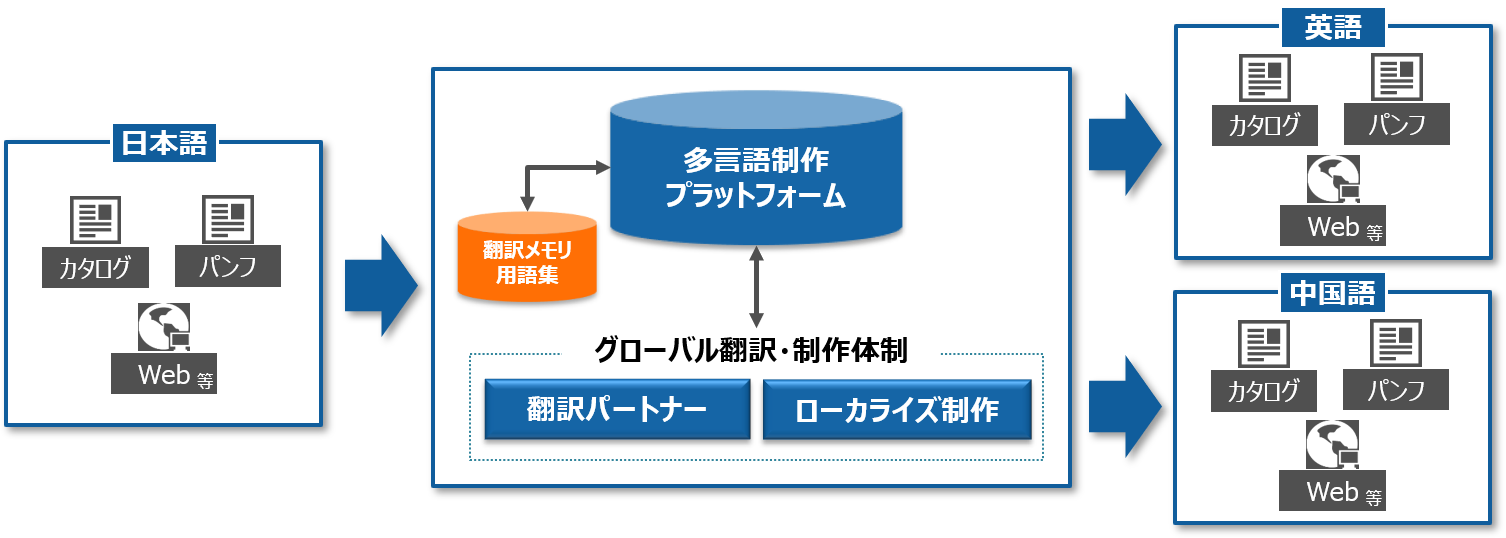 日本語

カタログ パンフ

Web 等

多言語制作
プラットフォーム

翻訳メモリ
用語集

グローバル翻訳・制作体制

翻訳パートナー ローカライズ制作

英語

カタログ パンフ

Web 等

中国語

カタログ パンフ

Web 等